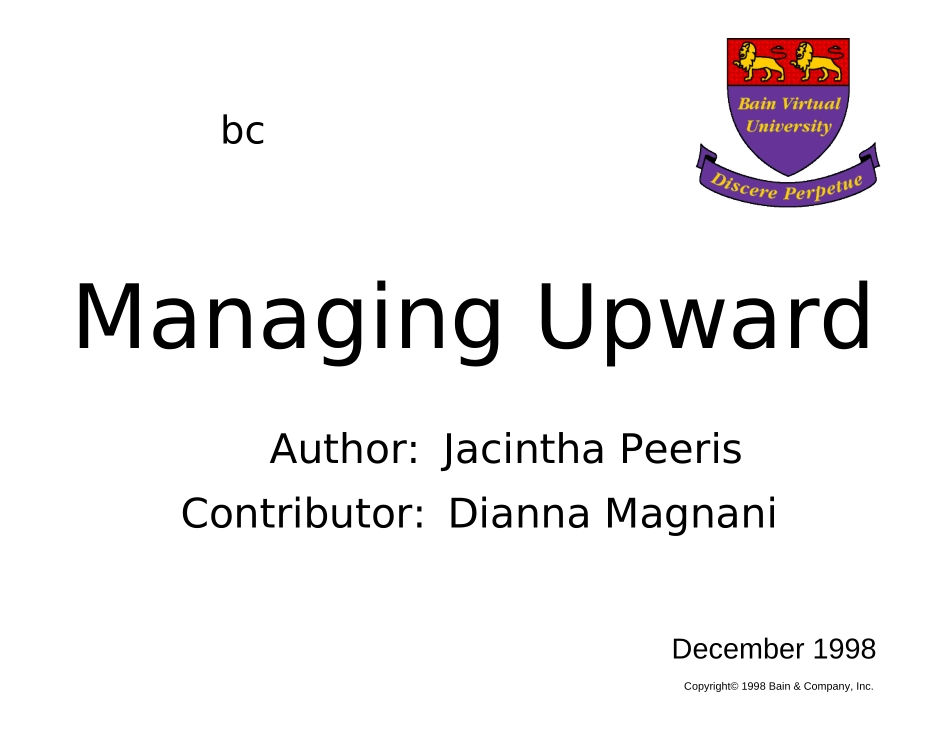 bc

Bain Virtual University

Discere Perpetue

Managing Upward

Author: Jacintha Peeris
Contributor: Dianna Magnani

December 1998

Copyright© 1998 Bain & Company, Inc.